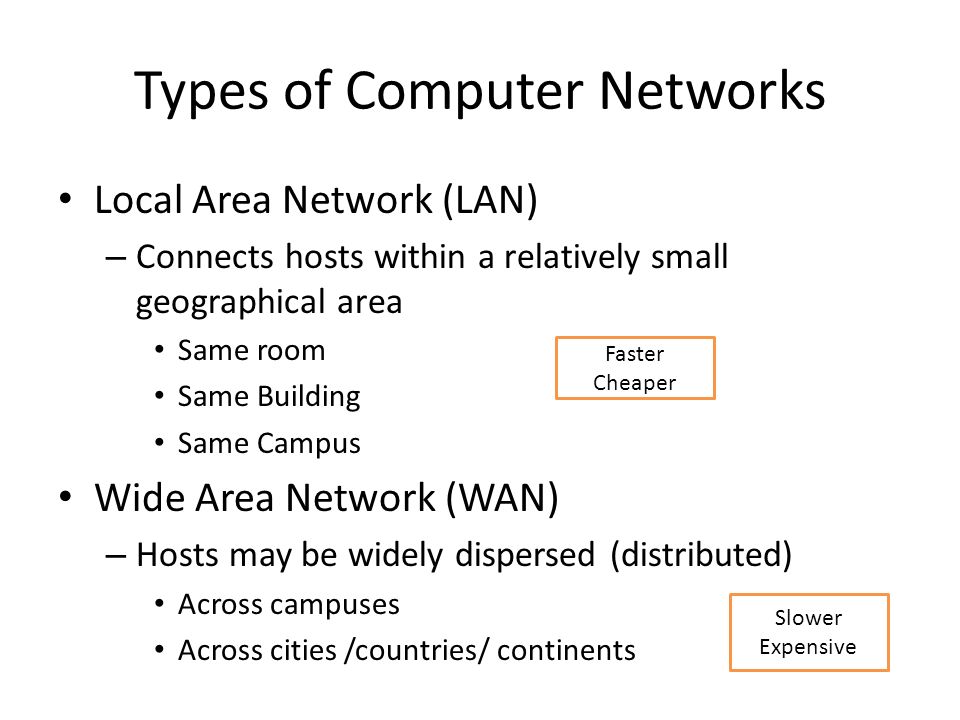 Types of Computer Networks

• Local Area Network (LAN)
– Connects hosts within a relatively small geographical area
• Same room
• Same Building
• Same Campus

Faster
Cheaper

• Wide Area Network (WAN)
– Hosts may be widely dispersed (distributed)
• Across campuses
• Across cities /countries/ continents

Slower
Expensive